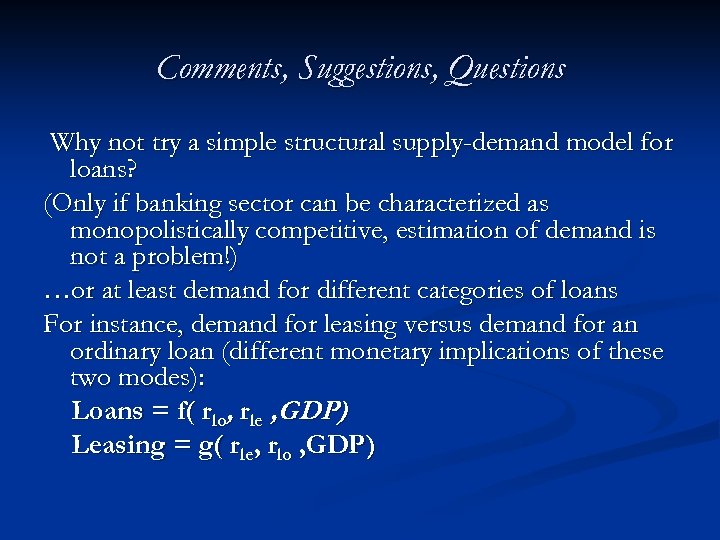 Comments, Suggestions, Questions

Why not try a simple structural supply-demand model for loans?

(Only if banking sector can be characterized as monopolistically competitive, estimation of demand is not a problem!)

…or at least demand for different categories of loans

For instance, demand for leasing versus demand for an ordinary loan (different monetary implications of these two modes):

Loans = f( $r_{lo}$, $r_{le}$ ,GDP)

Leasing = g( $r_{le}$, $r_{lo}$ ,GDP)